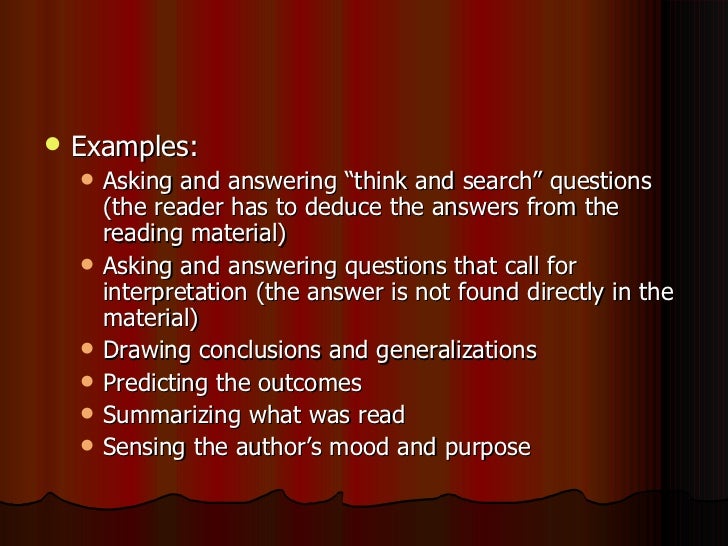 Examples:

Asking and answering “think and search” questions (the reader has to deduce the answers from the reading material)

Asking and answering questions that call for interpretation (the answer is not found directly in the material)

Drawing conclusions and generalizations

Predicting the outcomes

Summarizing what was read

Sensing the author’s mood and purpose